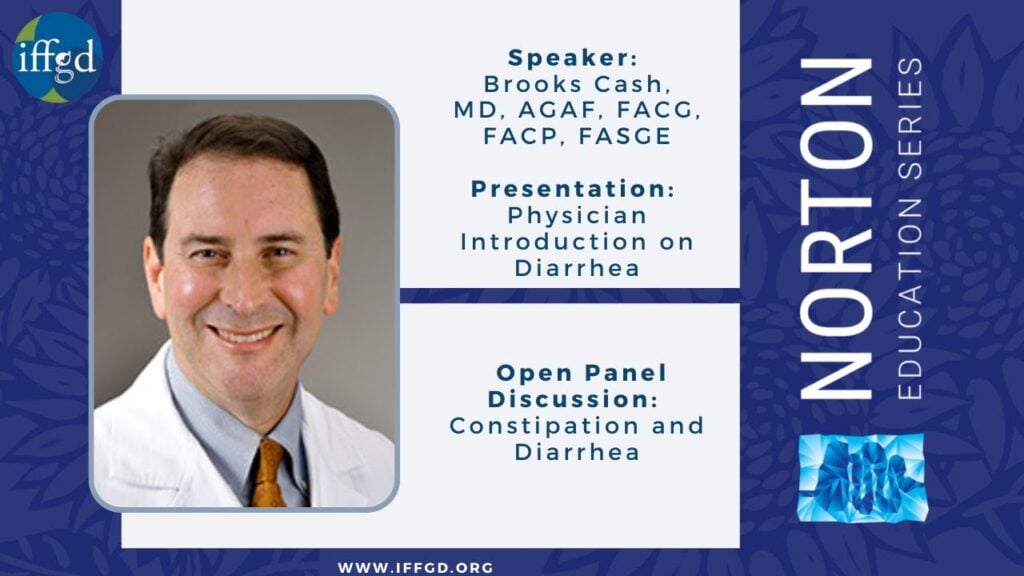 iffgd

Speaker: Brooks Cash, MD, AGAF, FACG, FACP, FASGE

Presentation: Physician Introduction on Diarrhea

Open Panel Discussion: Constipation and Diarrhea

NORTON
EDUCATION SERIES

WWW.IFFGD.ORG